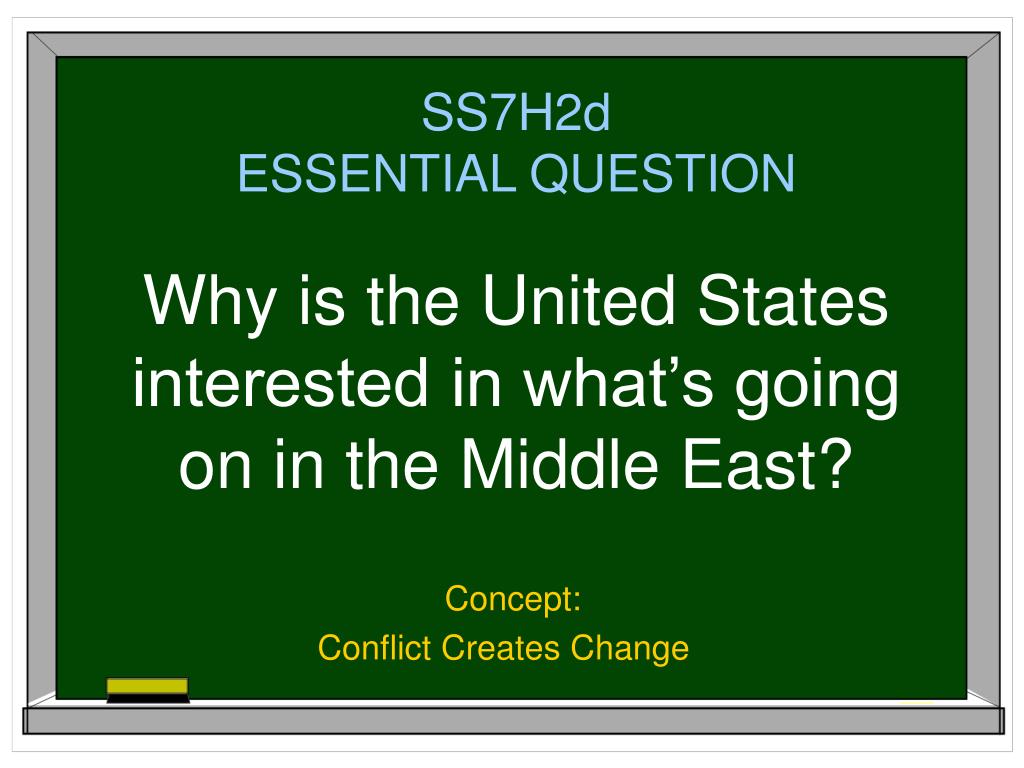 SS7H2d
ESSENTIAL QUESTION

Why is the United States interested in what’s going on in the Middle East?

Concept:
Conflict Creates Change